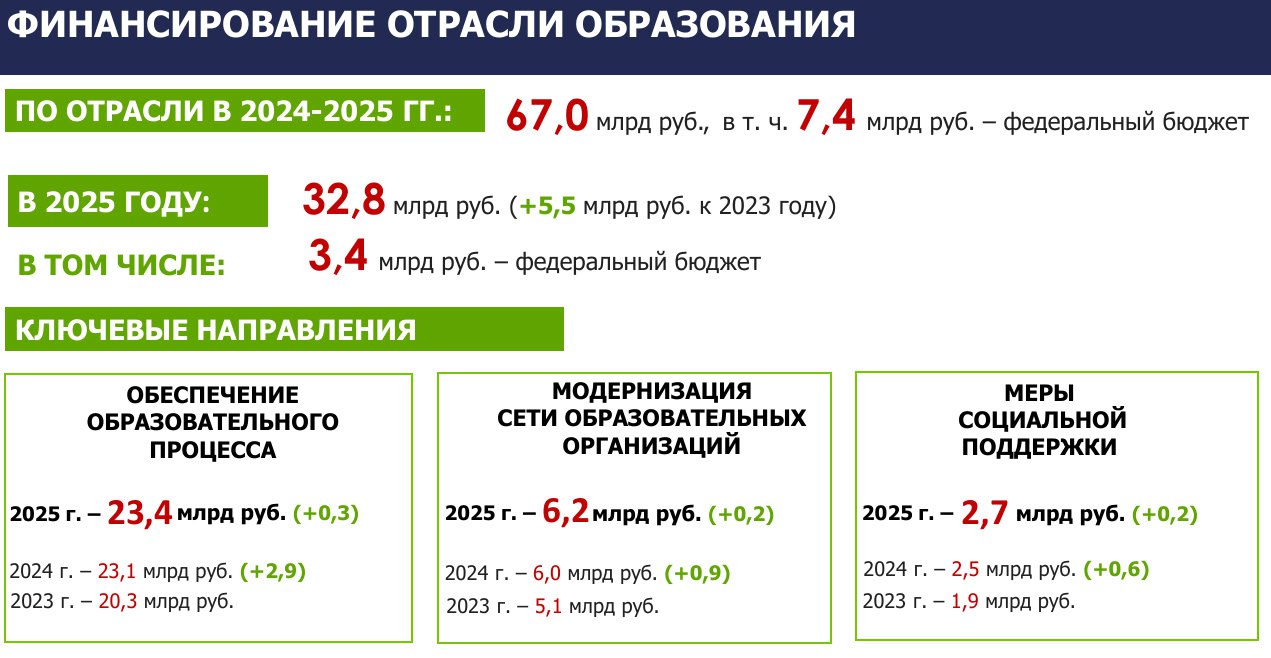 ФИНАНСИРОВАНИЕ ОТРАСЛИ ОБРАЗОВАНИЯ

ПО ОТРАСЛИ В 2024-2025 ГГ.: 67,0 млрд руб., в т. ч. 7,4 млрд руб. – федеральный бюджет

В 2025 ГОДУ: 32,8 млрд руб. (+5,5 млрд руб. к 2023 году)

В ТОМ ЧИСЛЕ: 3,4 млрд руб. – федеральный бюджет

КЛЮЧЕВЫЕ НАПРАВЛЕНИЯ

ОБЕСПЕЧЕНИЕ ОБРАЗОВАТЕЛЬНОГО ПРОЦЕССА

2025 г. – 23,4 млрд руб. (+0,3)

2024 г. – 23,1 млрд руб. (+2,9)
2023 г. – 20,3 млрд руб.

МОДЕРНИЗАЦИЯ СЕТИ ОБРАЗОВАТЕЛЬНЫХ ОРГАНИЗАЦИЙ

2025 г. – 6,2 млрд руб. (+0,2)

2024 г. – 6,0 млрд руб. (+0,9)
2023 г. – 5,1 млрд руб.

МЕРЫ СОЦИАЛЬНОЙ ПОДДЕРЖКИ

2025 г. – 2,7 млрд руб. (+0,2)

2024 г. – 2,5 млрд руб. (+0,6)
2023 г. – 1,9 млрд руб.